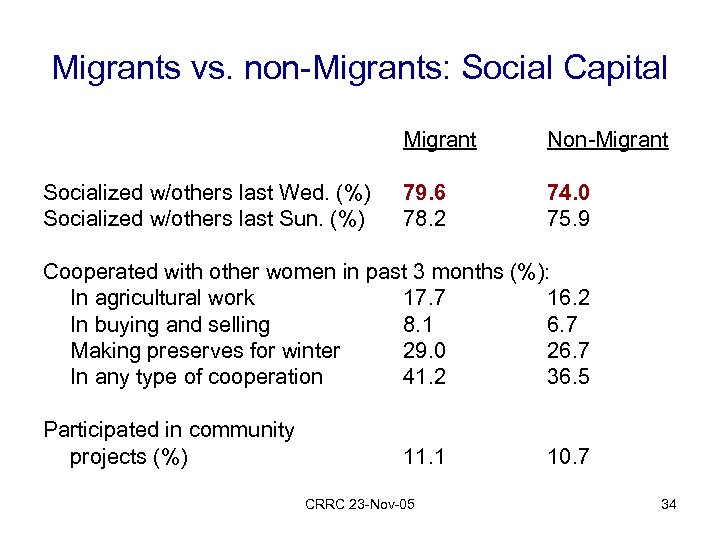 Migrants vs. non-Migrants: Social Capital

| | Migrant | Non-Migrant |
|---|---|---|
| Socialized w/others last Wed. (%) | 79.6 | 74.0 |
| Socialized w/others last Sun. (%) | 78.2 | 75.9 |
| Cooperated with other women in past 3 months (%): | | |
| In agricultural work | 17.7 | 16.2 |
| In buying and selling | 8.1 | 6.7 |
| Making preserves for winter | 29.0 | 26.7 |
| In any type of cooperation | 41.2 | 36.5 |
| Participated in community projects (%) | 11.1 | 10.7 |

CRRC 23-Nov-05

34